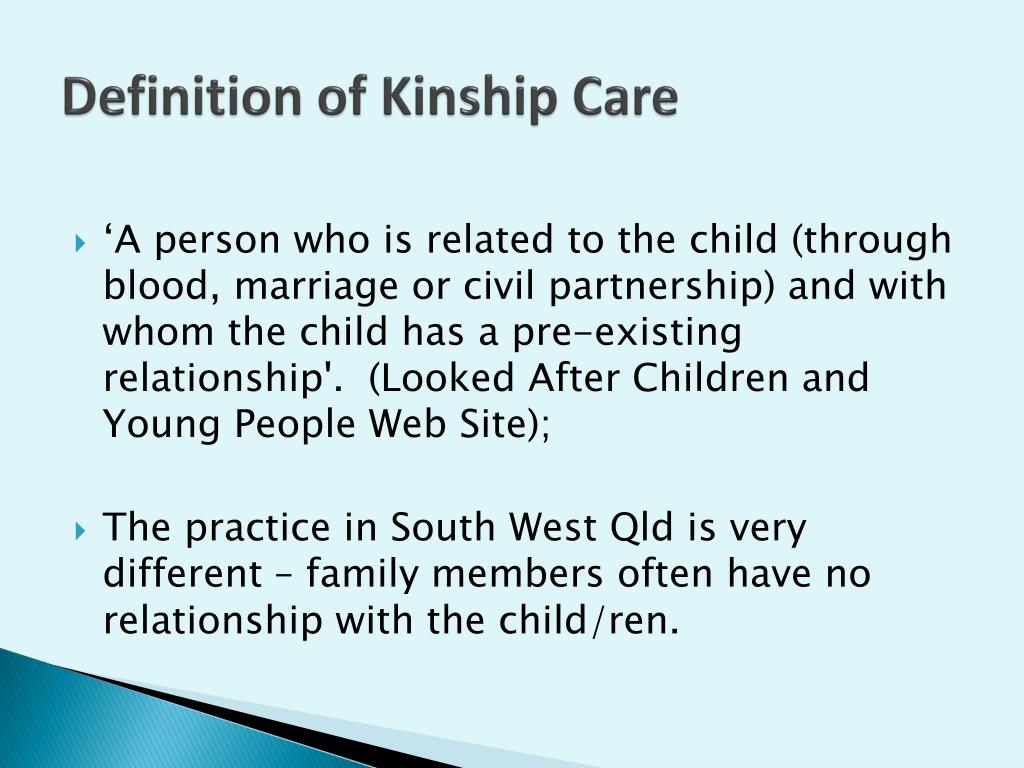 Definition of Kinship Care

‘A person who is related to the child (through blood, marriage or civil partnership) and with whom the child has a pre-existing relationship'. (Looked After Children and Young People Web Site);

The practice in South West Qld is very different – family members often have no relationship with the child/ren.